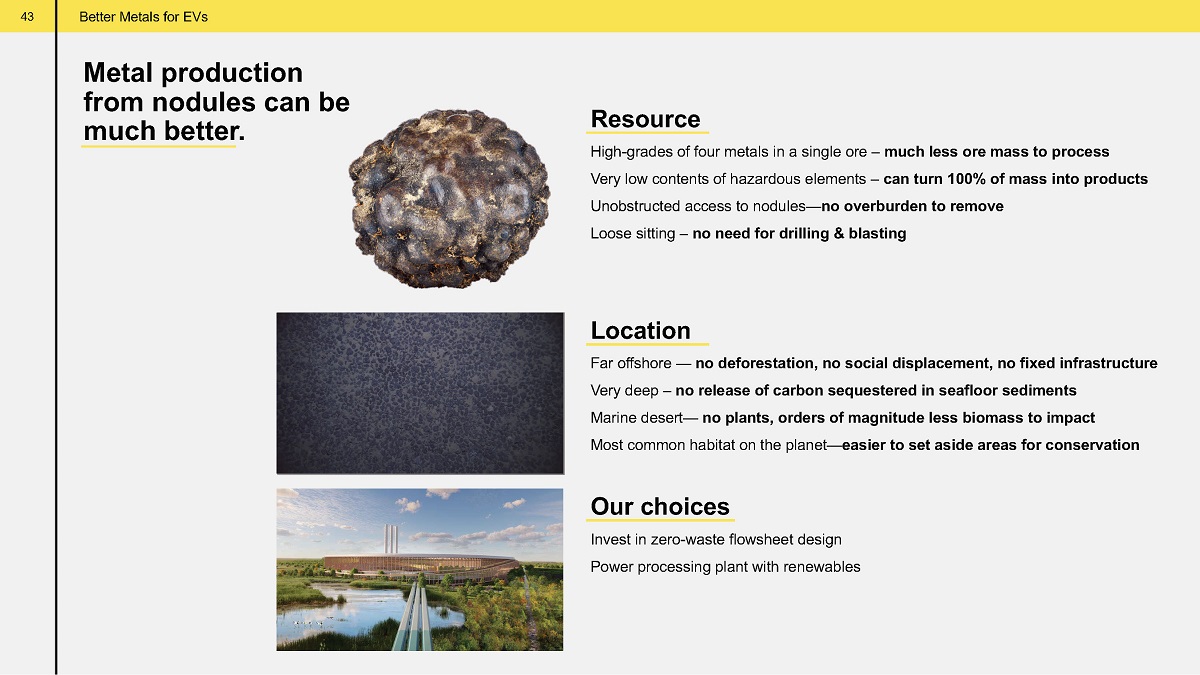 43 Better Metals for EVs

Metal production from nodules can be much better.

Resource

High-grades of four metals in a single ore – much less ore mass to process

Very low contents of hazardous elements – can turn 100% of mass into products

Unobstructed access to nodules—no overburden to remove

Loose sitting – no need for drilling & blasting

Location

Far offshore — no deforestation, no social displacement, no fixed infrastructure

Very deep – no release of carbon sequestered in seafloor sediments

Marine desert— no plants, orders of magnitude less biomass to impact

Most common habitat on the planet—easier to set aside areas for conservation

Our choices

Invest in zero-waste flowsheet design

Power processing plant with renewables